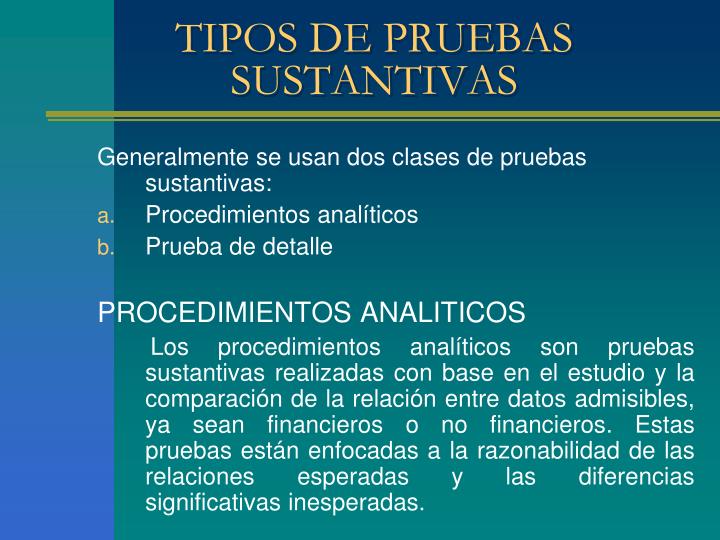 TIPOS DE PRUEBAS SUSTANTIVAS

Generalmente se usan dos clases de pruebas sustantivas:
a. Procedimientos analíticos
b. Prueba de detalle

PROCEDIMIENTOS ANALITICOS

Los procedimientos analíticos son pruebas sustantivas realizadas con base en el estudio y la comparación de la relación entre datos admisibles, ya sean financieros o no financieros. Estas pruebas están enfocadas a la razonabilidad de las relaciones esperadas y las diferencias significativas inesperadas.